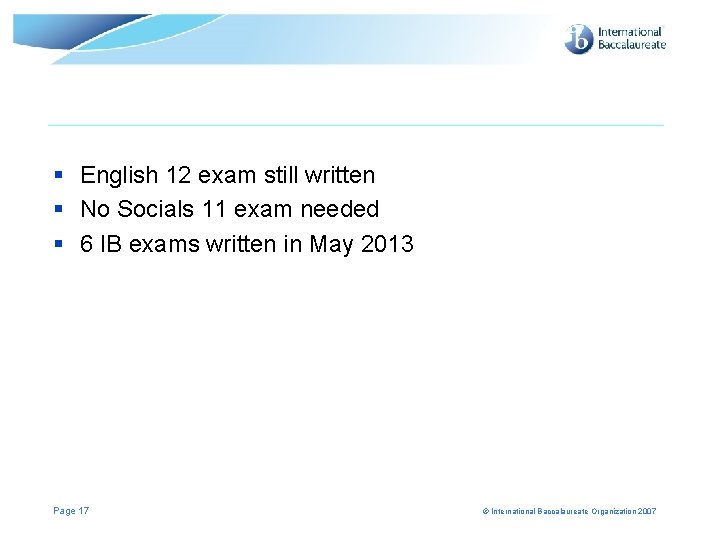 ib International Baccalaureate

- English 12 exam still written
- No Socials 11 exam needed
- 6 IB exams written in May 2013

Page 17

© International Baccalaureate Organization 2007